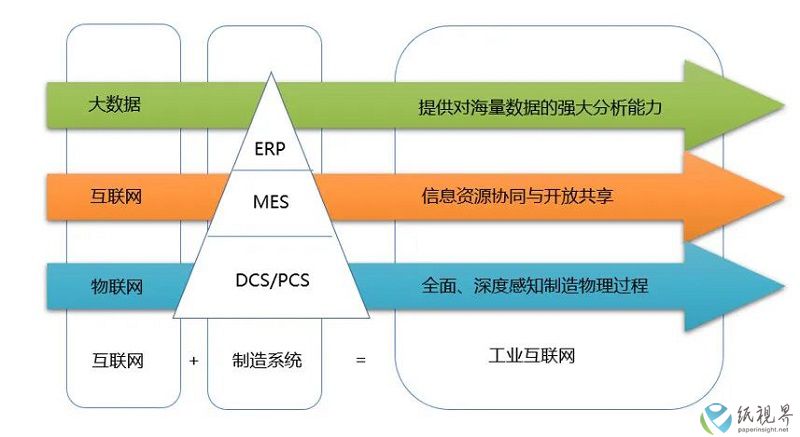 大数据

ERP

提供对海量数据的强大分析能力

互联网

MES

信息资源协同与开放共享

物联网

DCS/PCS

全面、深度感知制造物理过程

互联网 + 制造系统 = 工业互联网

纸视界
paperinsight.net